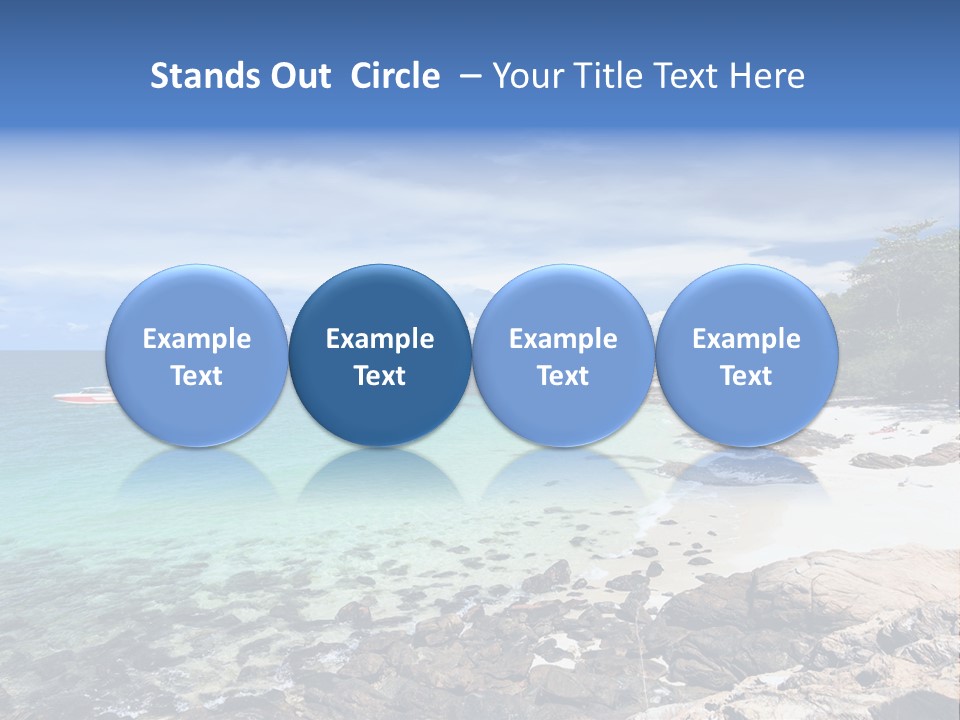 Stands Out Circle – Your Title Text Here

Example Text

Example Text

Example Text

Example Text